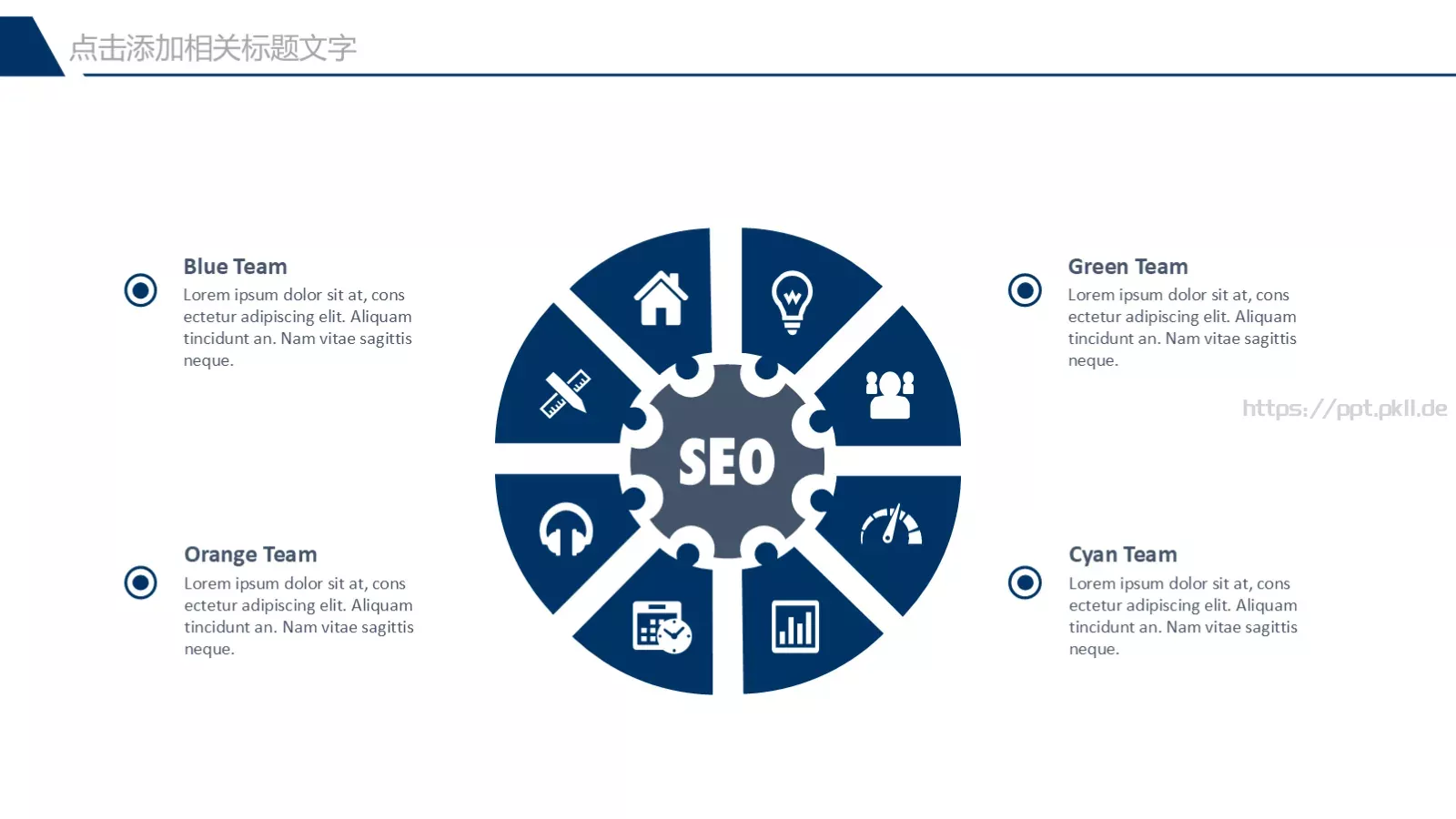 点击添加相关标题文字

Blue Team
Lorem ipsum dolor sit at, cons ectetur adipiscing elit. Aliquam tincidunt an. Nam vitae sagittis neque.

Orange Team
Lorem ipsum dolor sit at, cons ectetur adipiscing elit. Aliquam tincidunt an. Nam vitae sagittis neque.

SEO

Green Team
Lorem ipsum dolor sit at, cons ectetur adipiscing elit. Aliquam tincidunt an. Nam vitae sagittis neque.

https://ppt.pkll.de

Cyan Team
Lorem ipsum dolor sit at, cons ectetur adipiscing elit. Aliquam tincidunt an. Nam vitae sagittis neque.